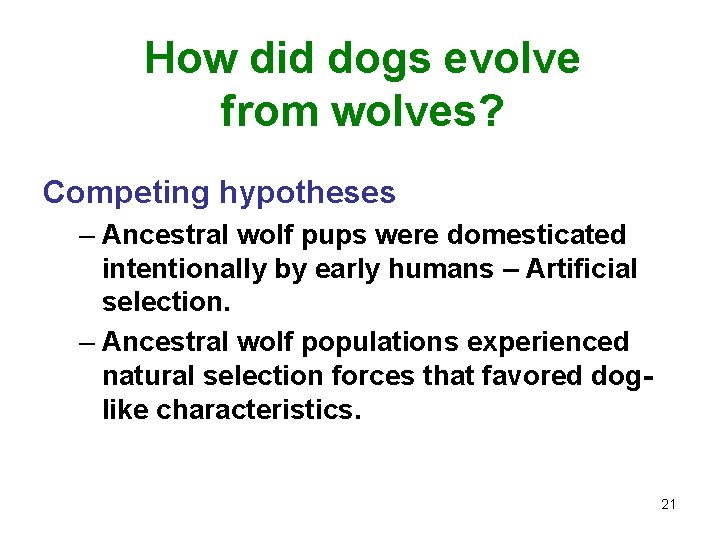 How did dogs evolve from wolves?

Competing hypotheses

– Ancestral wolf pups were domesticated intentionally by early humans – Artificial selection.

– Ancestral wolf populations experienced natural selection forces that favored dog-like characteristics.

21